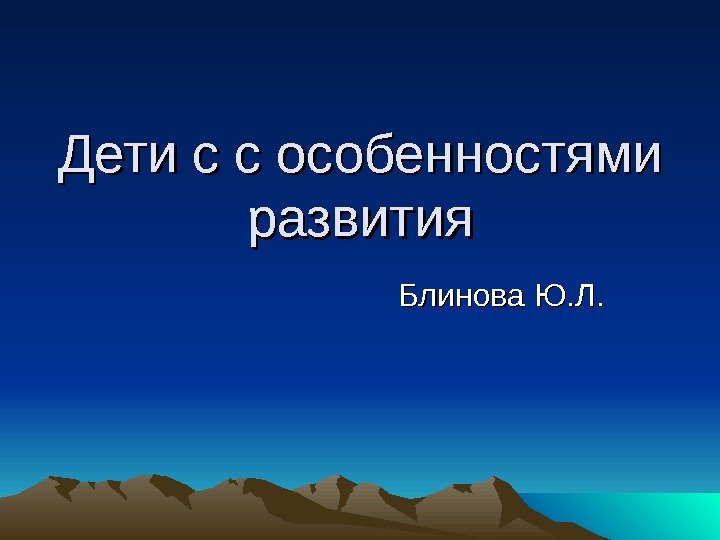 Дети с с особенностями развития

Блинова Ю.Л.